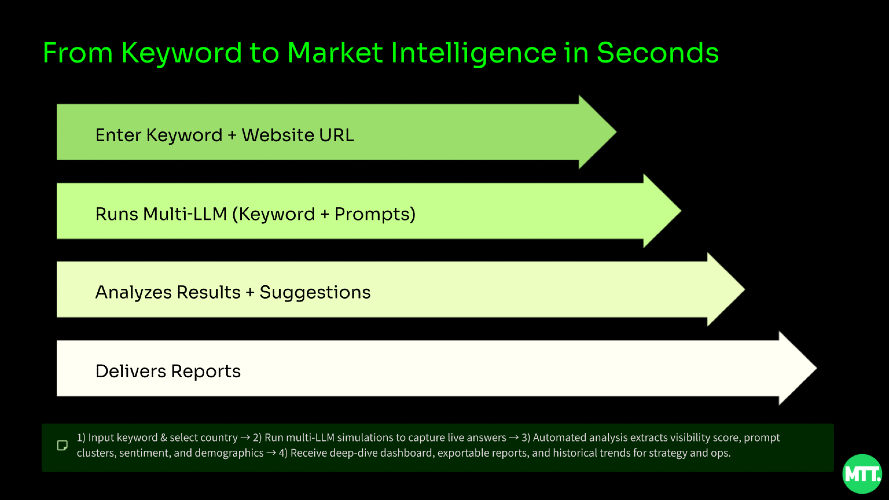 From Keyword to Market Intelligence in Seconds

Enter Keyword + Website URL

Runs Multi-LLM (Keyword + Prompts)

Analyzes Results + Suggestions

Delivers Reports

1) Input keyword & select country → 2) Run multi-LLM simulations to capture live answers → 3) Automated analysis extracts visibility score, prompt clusters, sentiment, and demographics → 4) Receive deep-dive dashboard, exportable reports, and historical trends for strategy and ops.

MTT.